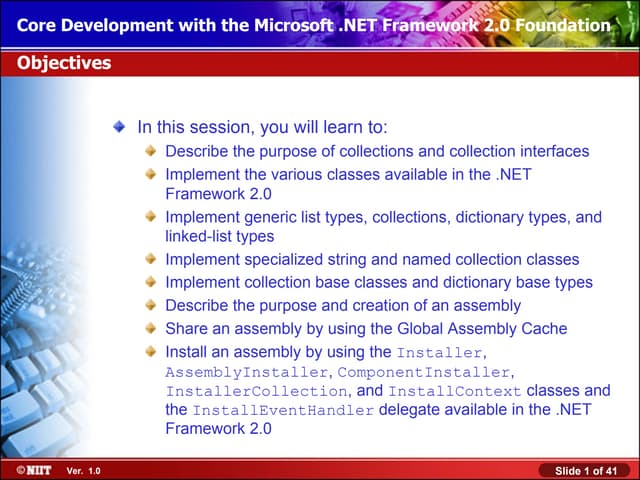 Core Development with the Microsoft .NET Framework 2.0 Foundation

Objectives

In this session, you will learn to:

Describe the purpose of collections and collection interfaces

Implement the various classes available in the .NET Framework 2.0

Implement generic list types, collections, dictionary types, and linked-list types

Implement specialized string and named collection classes

Implement collection base classes and dictionary base types

Describe the purpose and creation of an assembly

Share an assembly by using the Global Assembly Cache

Install an assembly by using the Installer, AssemblyInstaller, ComponentInstaller, InstallerCollection, and InstallContext classes and the InstallEventHandler delegate available in the .NET Framework 2.0

©NIIT Ver. 1.0

Slide 1 of 41